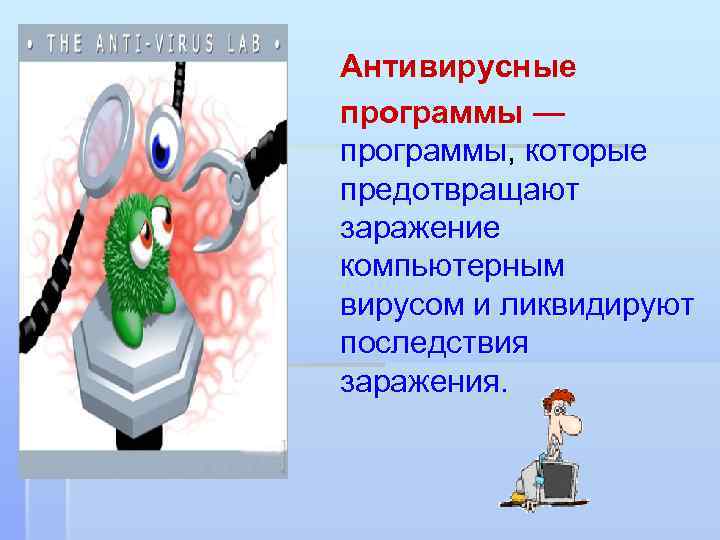 • THE ANTI-VIRUS LAB •

Антивирусные программы — программы, которые предотвращают заражение компьютерным вирусом и ликвидируют последствия заражения.